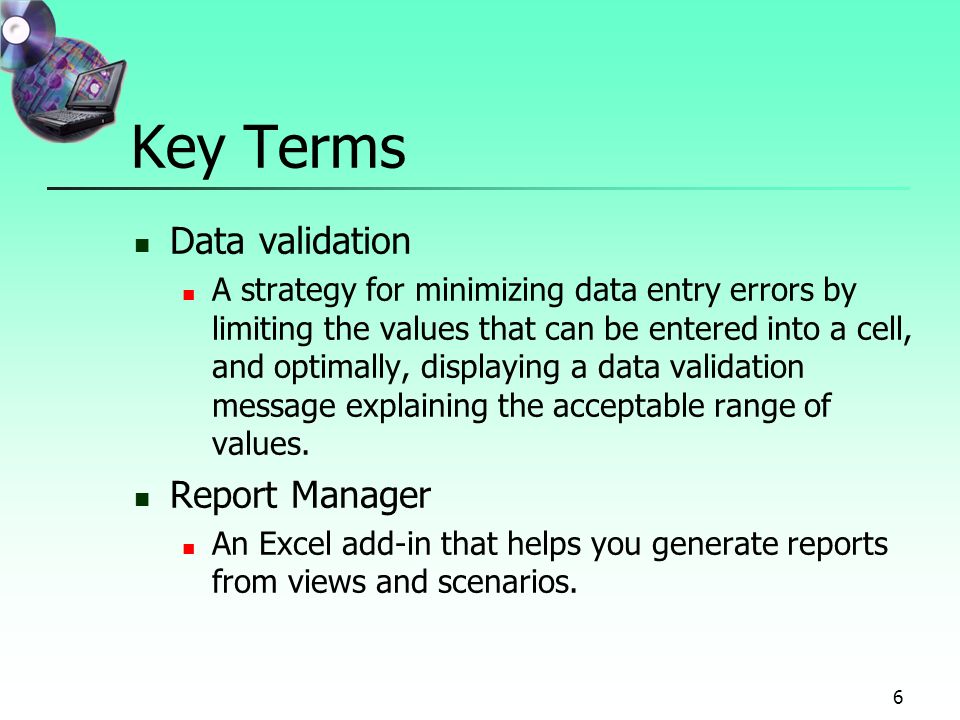 Key Terms

- Data validation
  - A strategy for minimizing data entry errors by limiting the values that can be entered into a cell, and optimally, displaying a data validation message explaining the acceptable range of values.
- Report Manager
  - An Excel add-in that helps you generate reports from views and scenarios.

6